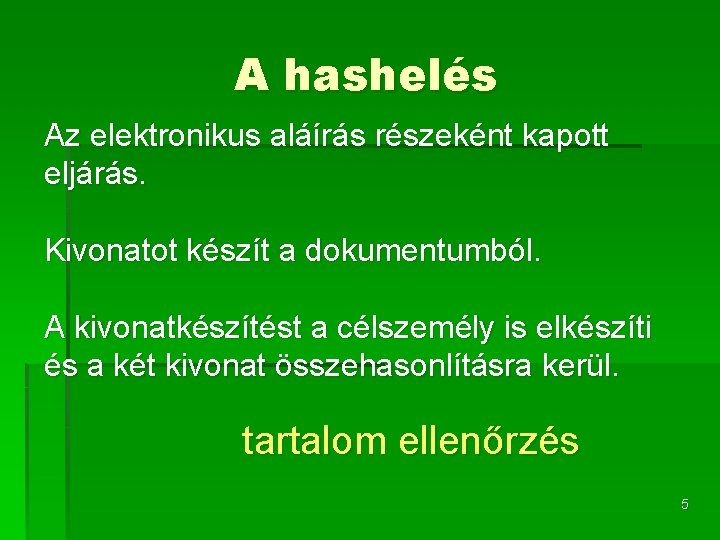 A hashelés

Az elektronikus aláírás részeként kapott eljárás.

Kivonatot készít a dokumentumból.

A kivonatkészítést a célszemély is elkészíti és a két kivonat összehasonlításra kerül.

tartalom ellenőrzés

5